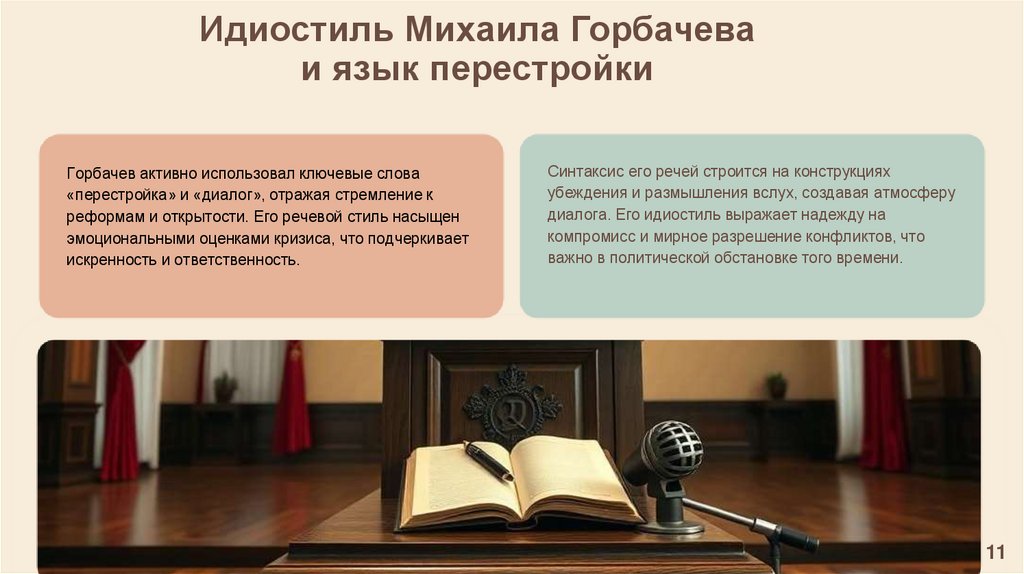 Идиостиль Михаила Горбачева и язык перестройки

Горбачев активно использовал ключевые слова «перестройка» и «диалог», отражая стремление к реформам и открытости. Его речевой стиль насыщен эмоциональными оценками кризиса, что подчеркивает искренность и ответственность.

Синтаксис его речей строится на конструкциях убеждения и размышления вслух, создавая атмосферу диалога. Его идиостиль выражает надежду на компромисс и мирное разрешение конфликтов, что важно в политической обстановке того времени.

11